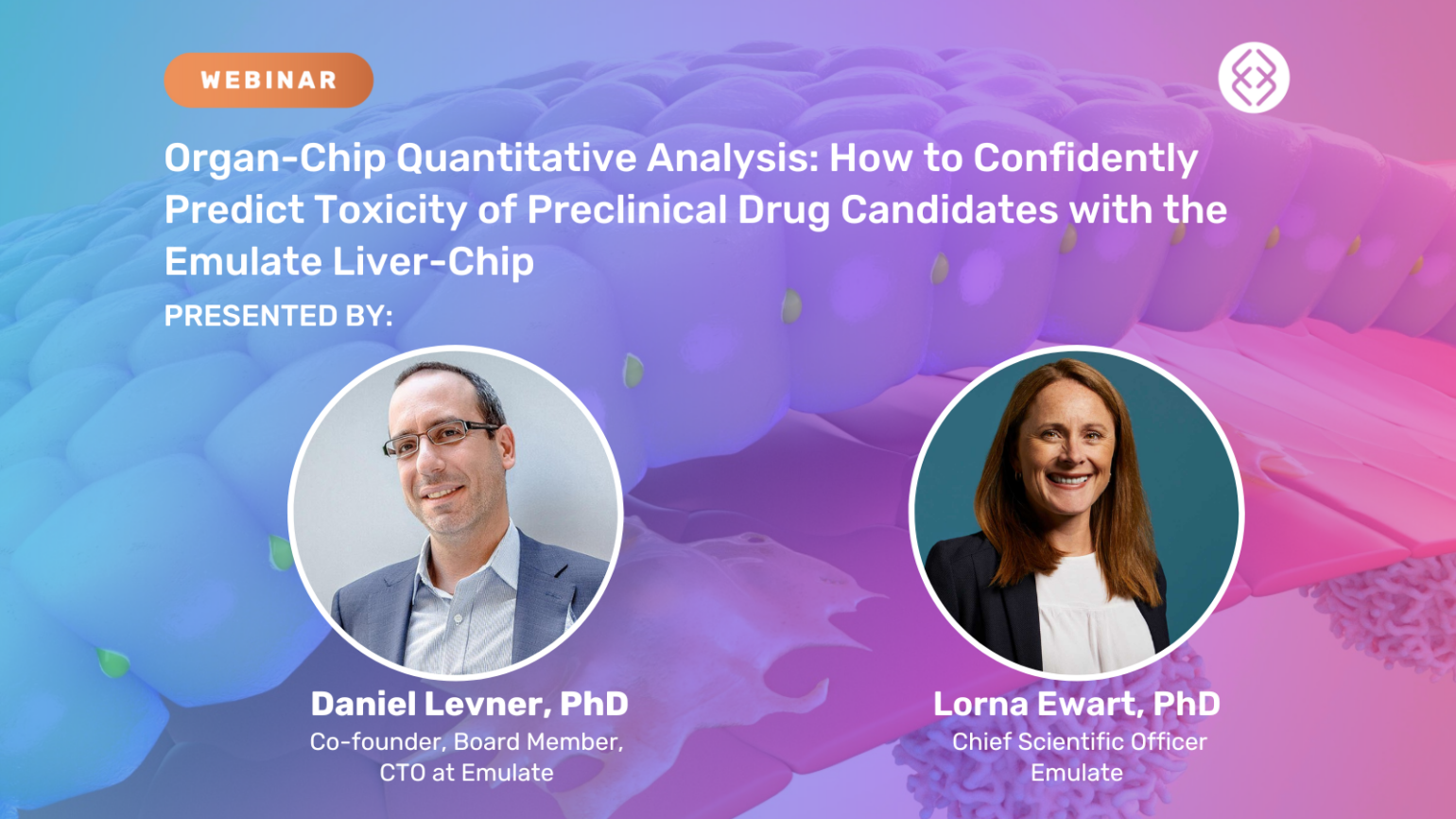 WEBINAR

Organ-Chip Quantitative Analysis: How to Confidently Predict Toxicity of Preclinical Drug Candidates with the Emulate Liver-Chip

PRESENTED BY:

Daniel Levner, PhD
Co-founder, Board Member, CTO at Emulate

Lorna Ewart, PhD
Chief Scientific Officer
Emulate